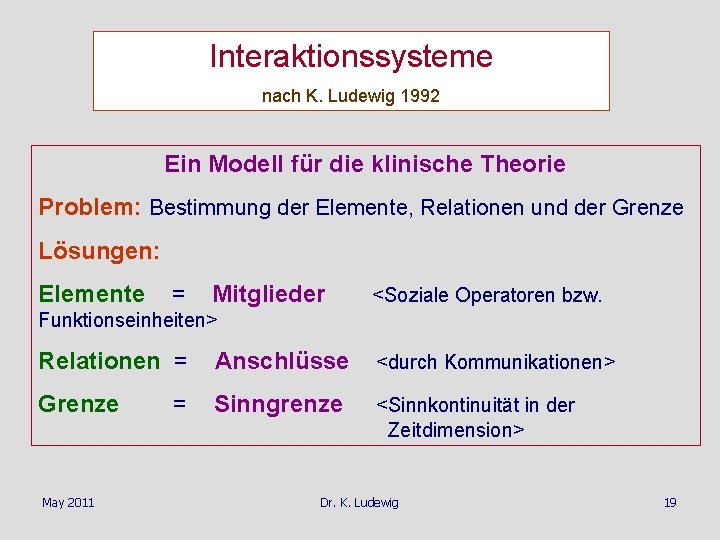 Interaktionssysteme

nach K. Ludewig 1992

Ein Modell für die klinische Theorie

Problem: Bestimmung der Elemente, Relationen und der Grenze

Lösungen:

Elemente = Mitglieder <Soziale Operatoren bzw. Funktionseinheiten>

Relationen = Anschlüsse <durch Kommunikationen>

Grenze = Sinngrenze <Sinnkontinuität in der Zeitdimension>

May 2011

Dr. K. Ludewig

19